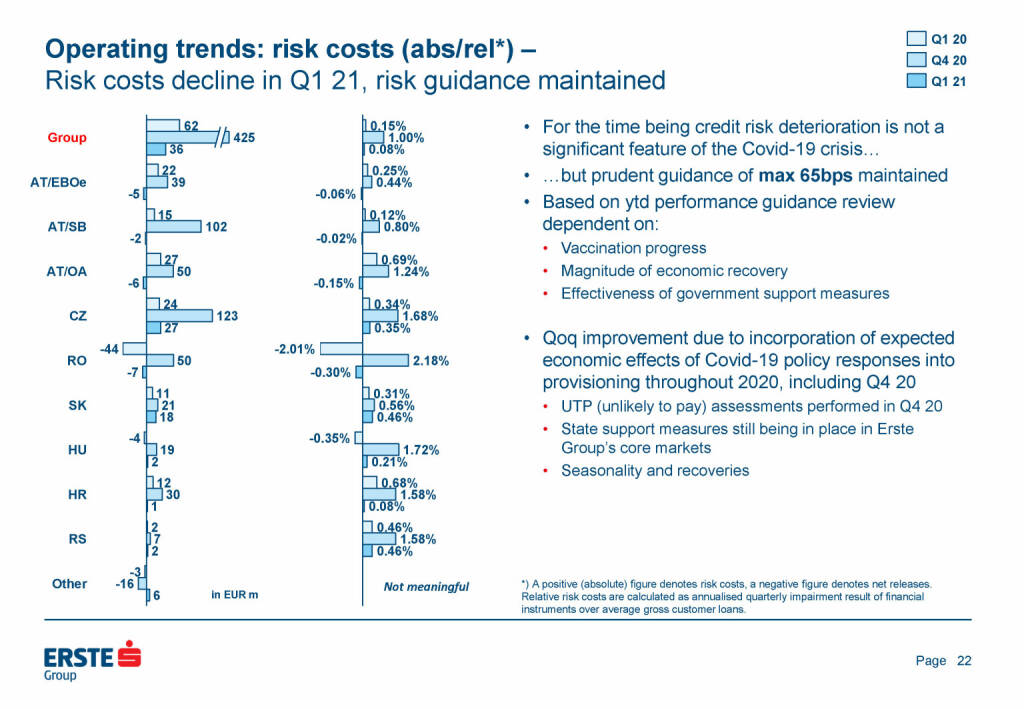 Operating trends: risk costs (abs/rel*) –
Risk costs decline in Q1 21, risk guidance maintained

Q1 20
Q4 20
Q1 21

Group 62 425 36 0.15% 1.00% 0.08%
AT/EBOe 22 39 -5 0.25% 0.44% -0.06%
AT/SB 15 102 -2 0.12% 0.80% -0.02%
AT/OA 27 50 -6 0.69% 1.24% -0.15%
CZ 24 123 27 0.34% 1.68% 0.35%
RO -44 50 -7 -2.01% 2.18% -0.30%
SK 11 21 18 0.31% 0.56% 0.46%
HU -4 19 2 -0.35% 1.72% 0.21%
HR 12 30 1 0.68% 1.58% 0.08%
RS 2 7 2 0.46% 1.58% 0.46%
Other -3 -16 6

in EUR m

Not meaningful

• For the time being credit risk deterioration is not a significant feature of the Covid-19 crisis…
• …but prudent guidance of max 65bps maintained
• Based on ytd performance guidance review dependent on:
• Vaccination progress
• Magnitude of economic recovery
• Effectiveness of government support measures

• Qoq improvement due to incorporation of expected economic effects of Covid-19 policy responses into provisioning throughout 2020, including Q4 20
• UTP (unlikely to pay) assessments performed in Q4 20
• State support measures still being in place in Erste Group's core markets
• Seasonality and recoveries

*) A positive (absolute) figure denotes risk costs, a negative figure denotes net releases. Relative risk costs are calculated as annualised quarterly impairment result of financial instruments over average gross customer loans.

ERSTE Group

Page 22